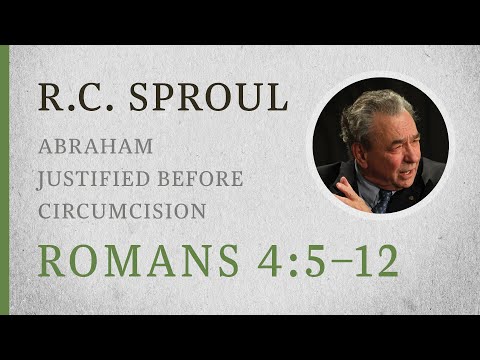 R.C. SPROUL

ABRAHAM JUSTIFIED BEFORE CIRCUMCISION

ROMANS 4:5–12